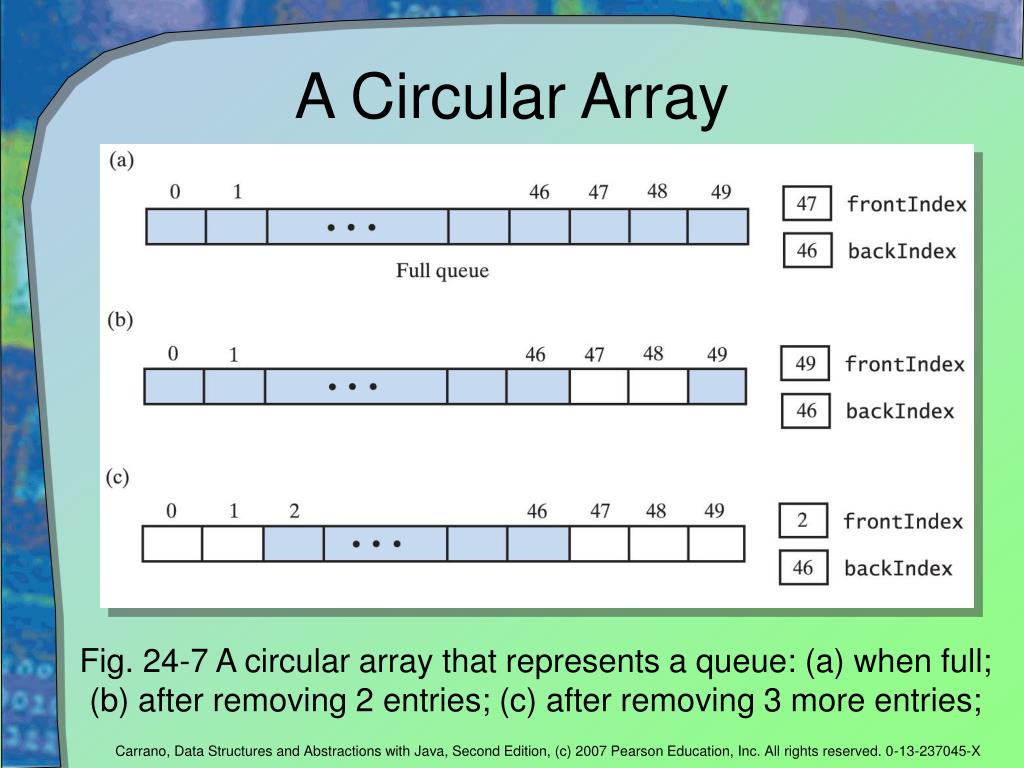 A Circular Array

(a)

0 1 46 47 48 49

• • •

Full queue

47 frontIndex

46 backIndex

(b)

0 1 46 47 48 49

• • •

49 frontIndex

46 backIndex

(c)

0 1 2 46 47 48 49

• • •

2 frontIndex

46 backIndex

Fig. 24-7 A circular array that represents a queue: (a) when full; (b) after removing 2 entries; (c) after removing 3 more entries;

Carrano, Data Structures and Abstractions with Java, Second Edition, (c) 2007 Pearson Education, Inc. All rights reserved. 0-13-237045-X